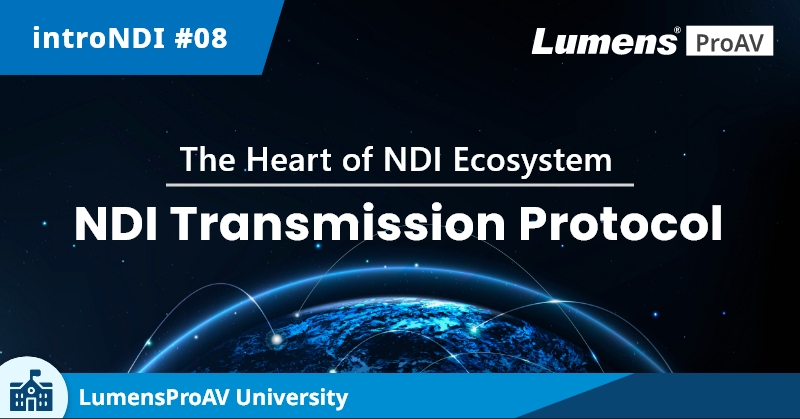 introNDI #08

Lumens® ProAV

The Heart of NDI Ecosystem

NDI Transmission Protocol

LumensProAV University